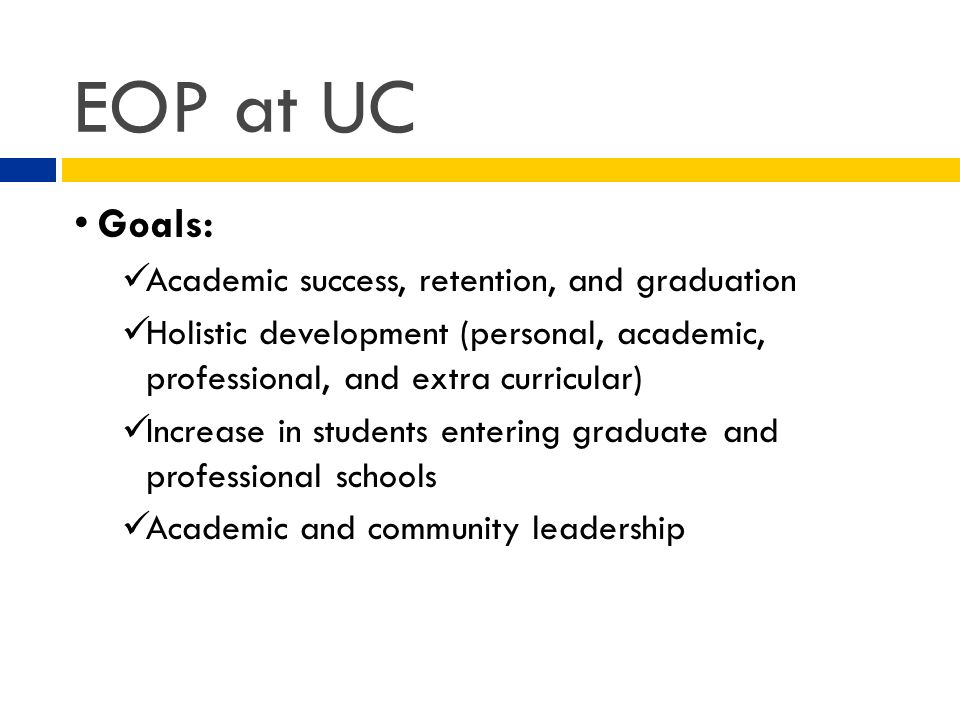 EOP at UC

• Goals:

✓Academic success, retention, and graduation

✓Holistic development (personal, academic, professional, and extra curricular)

✓Increase in students entering graduate and professional schools

✓Academic and community leadership